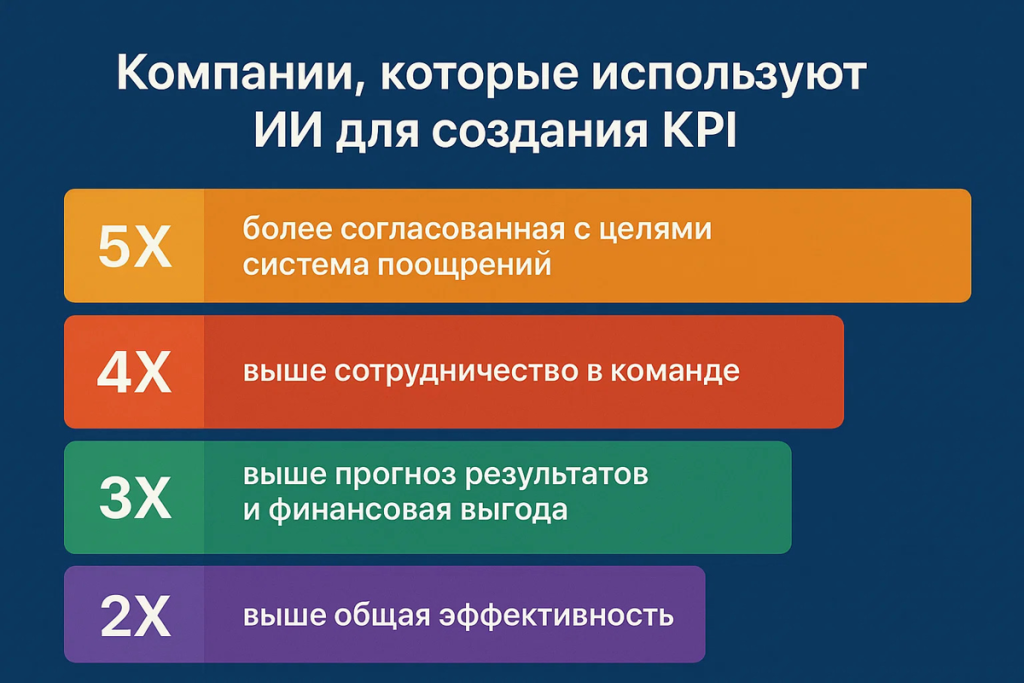 Компании, которые используют ИИ для создания KPI

5X более согласованная с целями система поощрений

4X выше сотрудничество в команде

3X выше прогноз результатов и финансовая выгода

2X выше общая эффективность